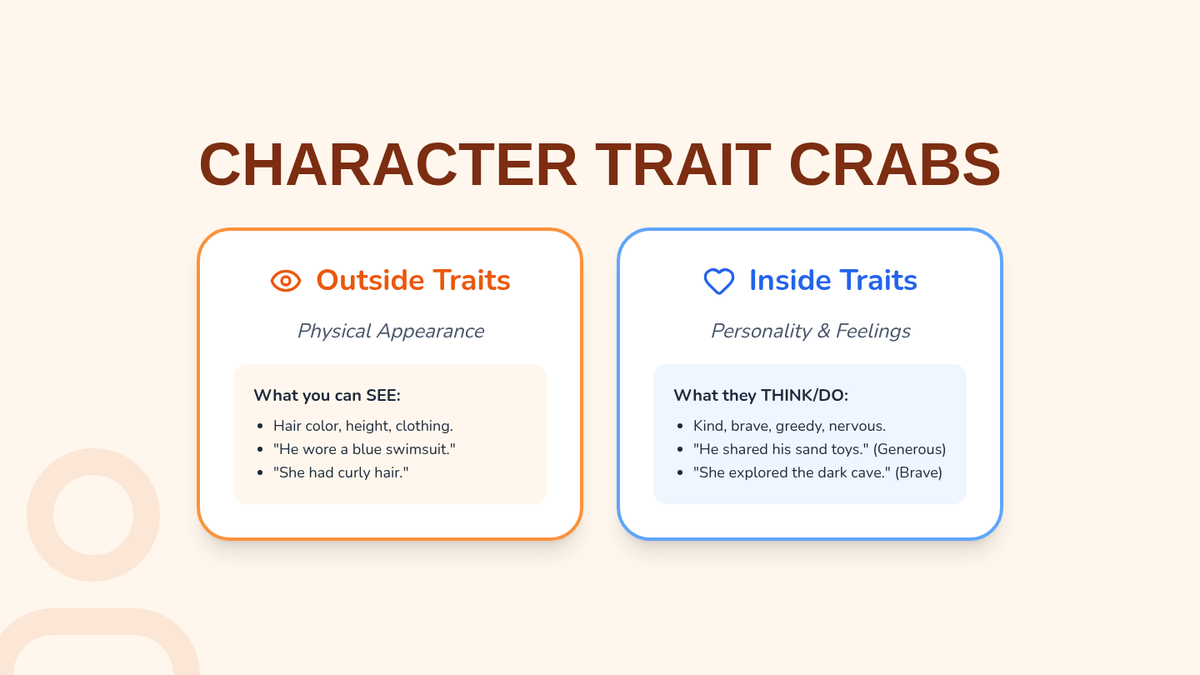 CHARACTER TRAIT CRABS

Outside Traits

Physical Appearance

What you can SEE:

- Hair color, height, clothing.
- "He wore a blue swimsuit."
- "She had curly hair."

Inside Traits

Personality & Feelings

What they THINK/DO:

- Kind, brave, greedy, nervous.
- "He shared his sand toys." (Generous)
- "She explored the dark cave." (Brave)